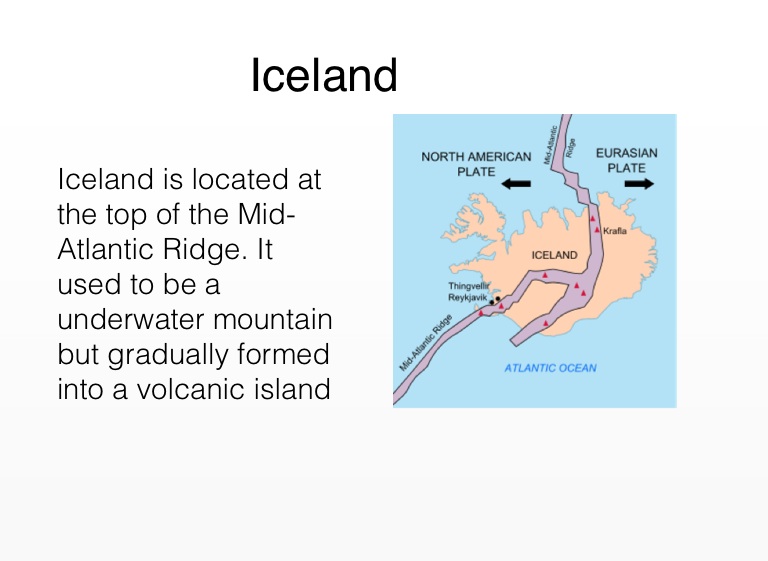 Iceland

Iceland is located at the top of the Mid-Atlantic Ridge. It used to be a underwater mountain but gradually formed into a volcanic island

NORTH AMERICAN PLATE

Mid-Atlantic Ridge

EURASIAN PLATE

Krafla

ICELAND

Thingvellir

Reykjavik

Mid-Atlantic Ridge

ATLANTIC OCEAN